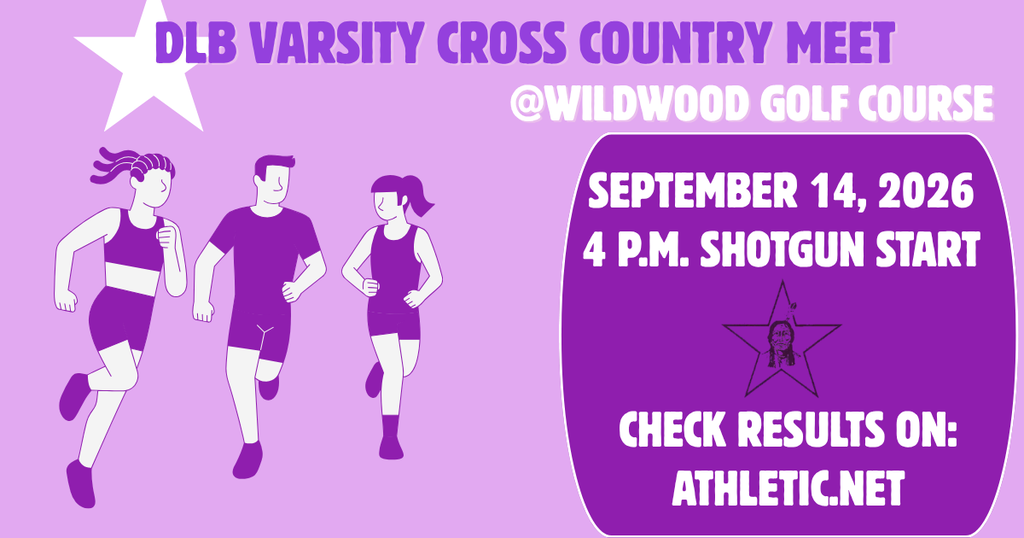 DLB VARSITY CROSS COUNTRY MEET

@WILDWOOD GOLF COURSE

SEPTEMBER 14, 2026
4 P.M. SHOTGUN START

CHECK RESULTS ON:
ATHLETIC.NET